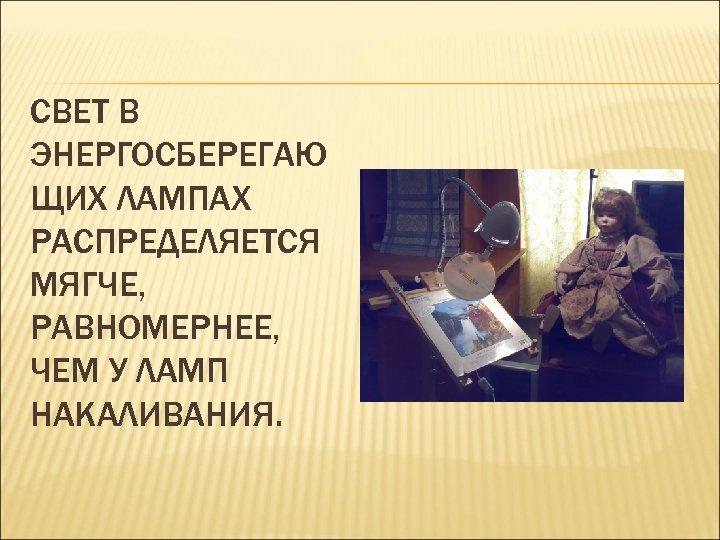 СВЕТ В ЭНЕРГОСБЕРЕГАЮЩИХ ЛАМПАХ РАСПРЕДЕЛЯЕТСЯ МЯГЧЕ, РАВНОМЕРНЕЕ, ЧЕМ У ЛАМП НАКАЛИВАНИЯ.